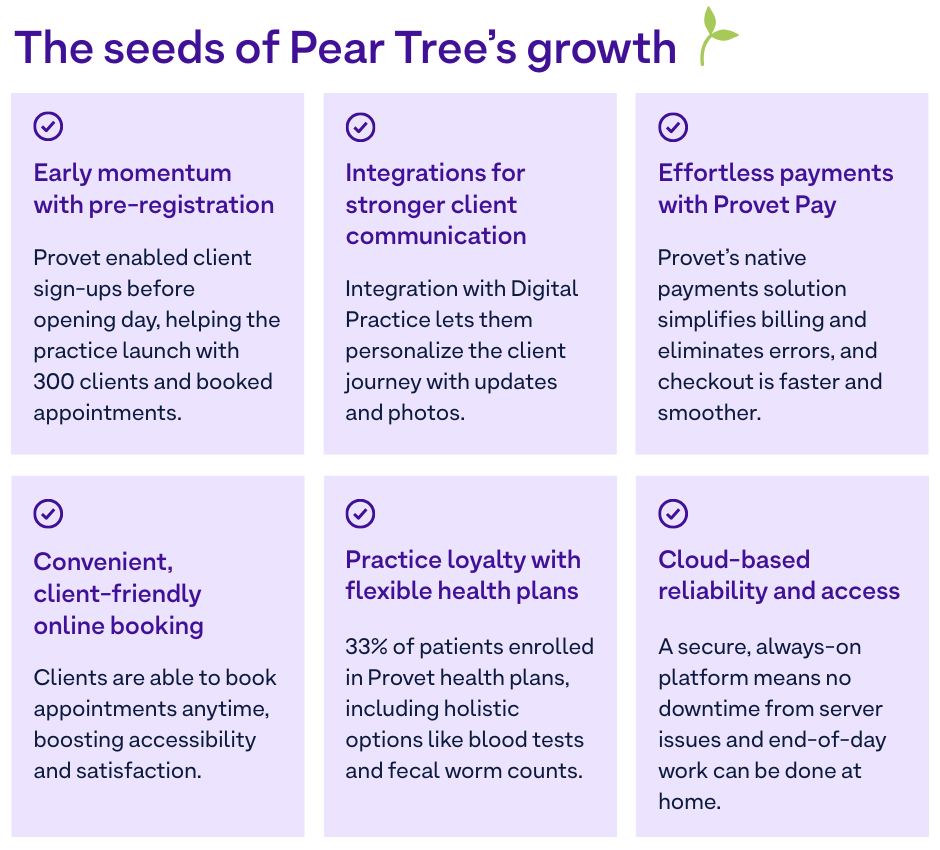 The seeds of Pear Tree's growth

Early momentum with pre-registration

Provet enabled client sign-ups before opening day, helping the practice launch with 300 clients and booked appointments.

Integrations for stronger client communication

Integration with Digital Practice lets them personalize the client journey with updates and photos.

Effortless payments with Provet Pay

Provet's native payments solution simplifies billing and eliminates errors, and checkout is faster and smoother.

Convenient, client-friendly online booking

Clients are able to book appointments anytime, boosting accessibility and satisfaction.

Practice loyalty with flexible health plans

33% of patients enrolled in Provet health plans, including holistic options like blood tests and fecal worm counts.

Cloud-based reliability and access

A secure, always-on platform means no downtime from server issues and end-of-day work can be done at home.